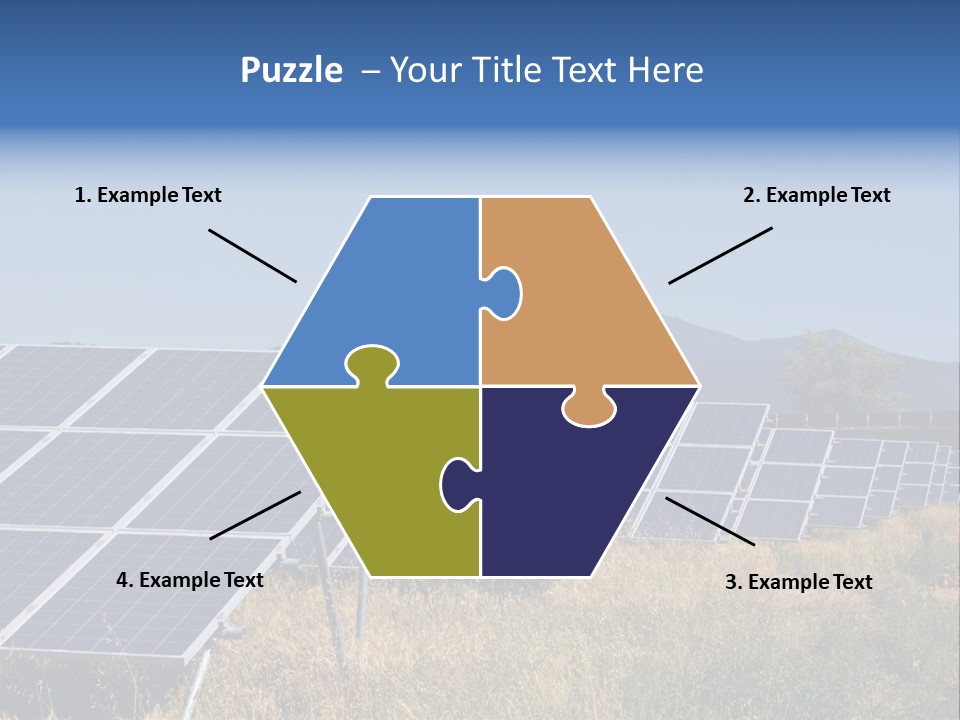 Puzzle – Your Title Text Here

1. Example Text

2. Example Text

4. Example Text

3. Example Text